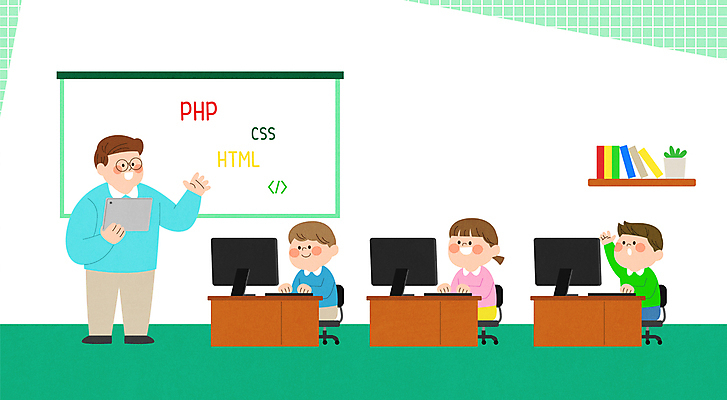 PHP
CSS
HTML
</>